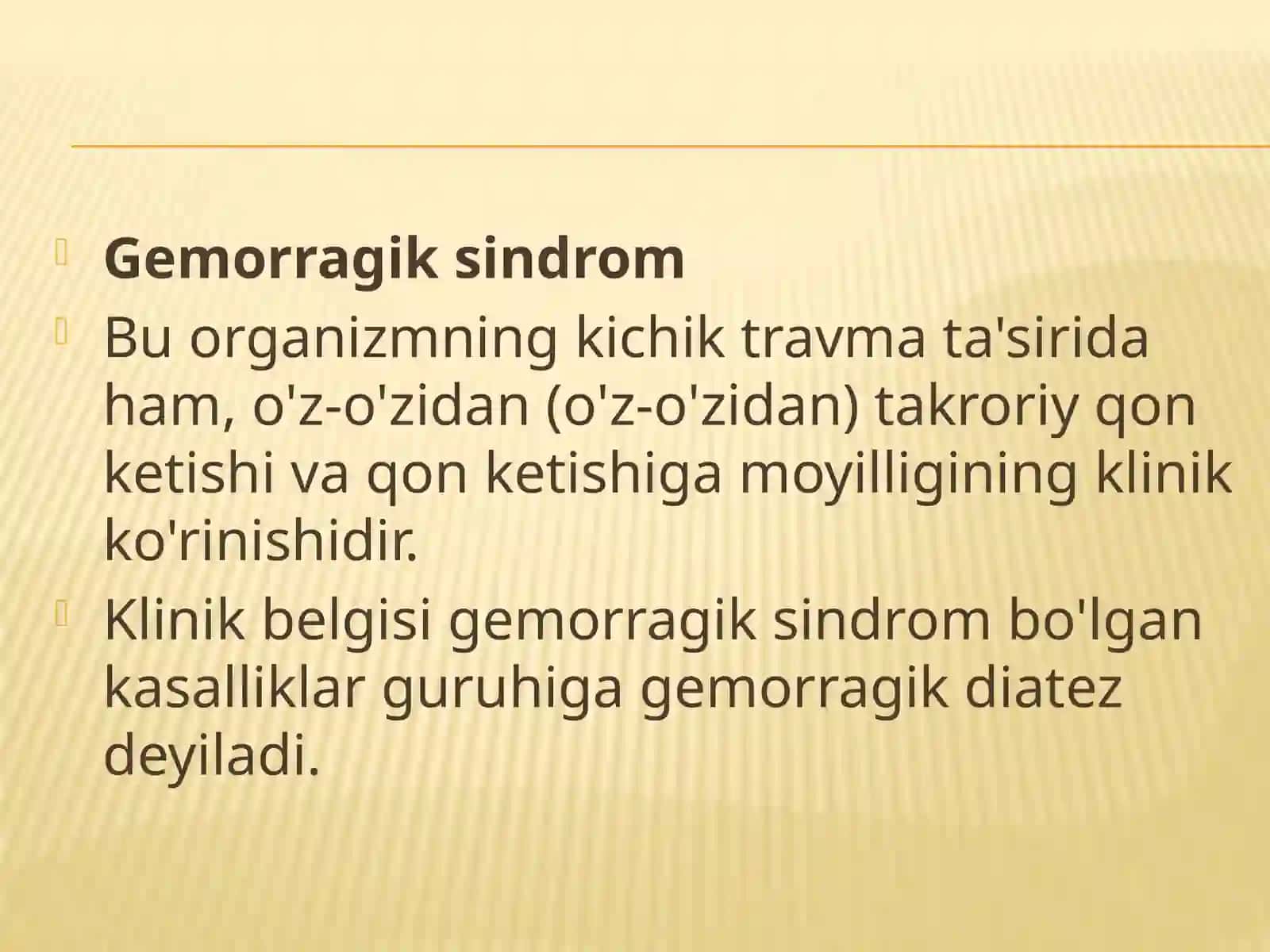 Gemorragik sindrom

Bu organizmning kichik travma ta'sirida ham, o'z-o'zidan (o'z-o'zidan) takroriy qon ketishi va qon ketishiga moyilligining klinik ko'rinishidir.

Klinik belgisi gemorragik sindrom bo'lgan kasalliklar guruhiga gemorragik diatez deyiladi.